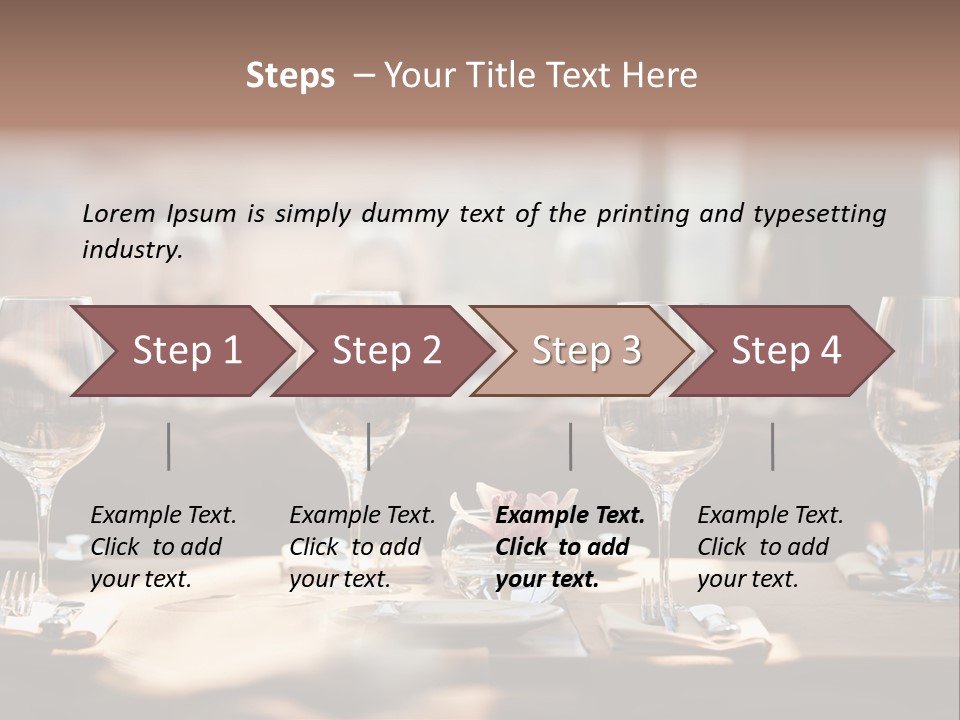 Steps – Your Title Text Here

Lorem Ipsum is simply dummy text of the printing and typesetting industry.

Step 1

Step 2

Step 3

Step 4

Example Text. Click to add your text.

Example Text. Click to add your text.

Example Text. Click to add your text.

Example Text. Click to add your text.